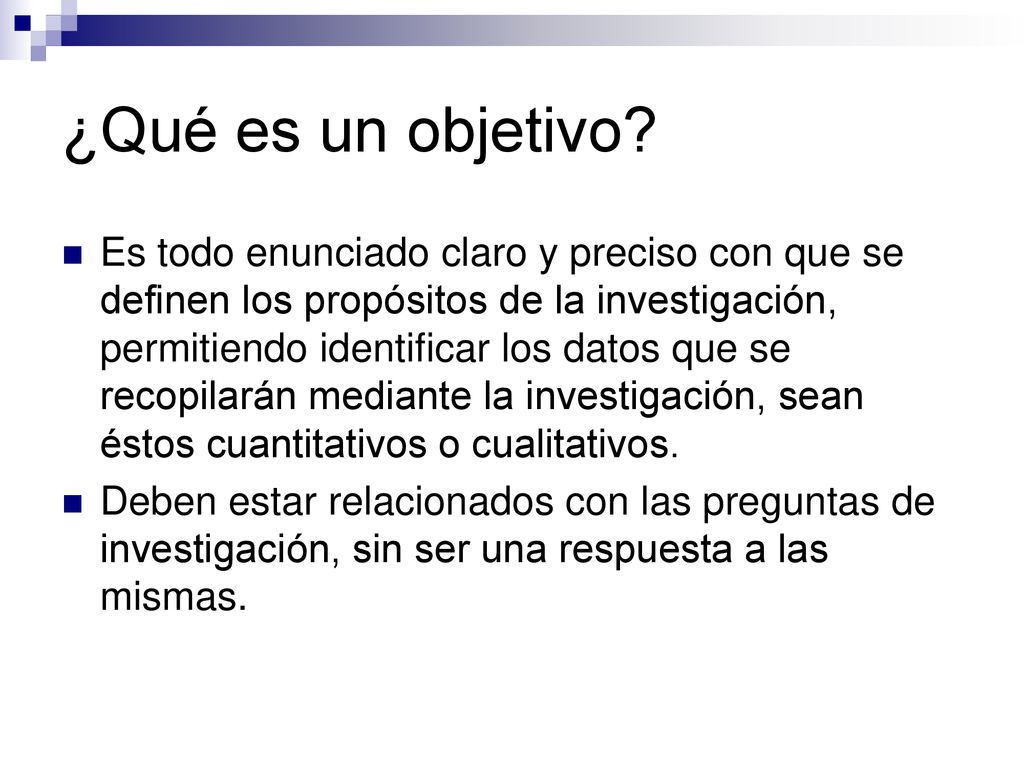 ¿Qué es un objetivo?

Es todo enunciado claro y preciso con que se definen los propósitos de la investigación, permitiendo identificar los datos que se recopilarán mediante la investigación, sean éstos cuantitativos o cualitativos.

Deben estar relacionados con las preguntas de investigación, sin ser una respuesta a las mismas.